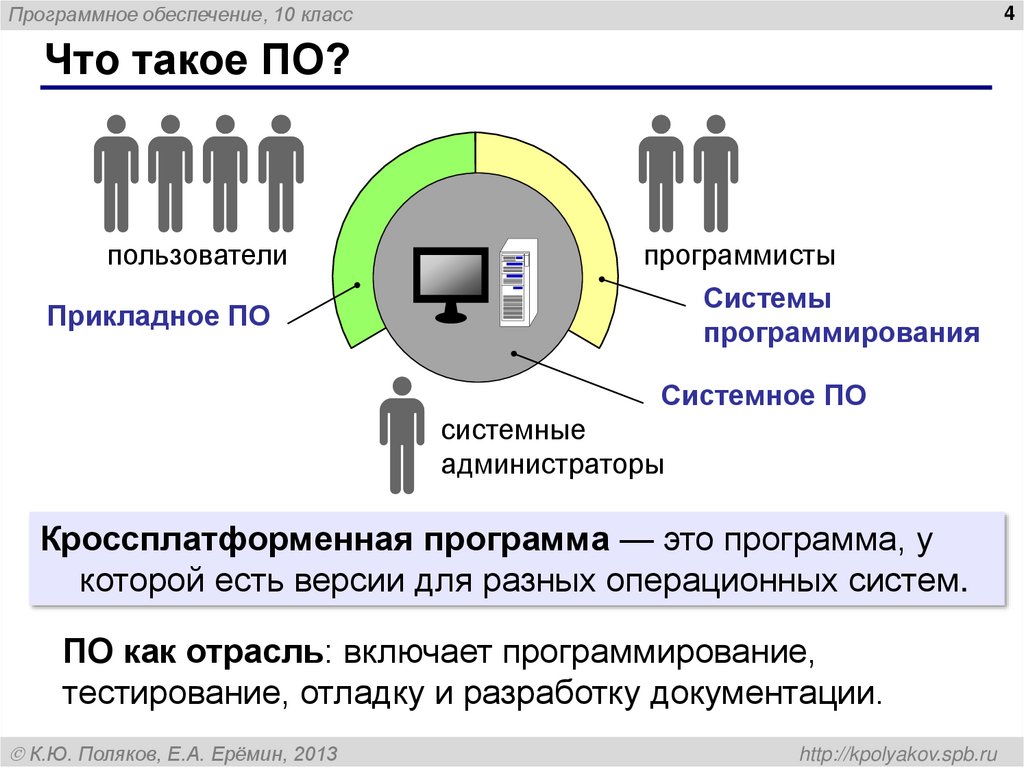 Программное обеспечение, 10 класс

4

Что такое ПО?

пользователи

программисты

Прикладное ПО

Системы программирования

Системное ПО

системные администраторы

Кроссплатформенная программа — это программа, у которой есть версии для разных операционных систем.

ПО как отрасль: включает программирование, тестирование, отладку и разработку документации.

© К.Ю. Поляков, Е.А. Ерёмин, 2013

http://kpolyakov.spb.ru